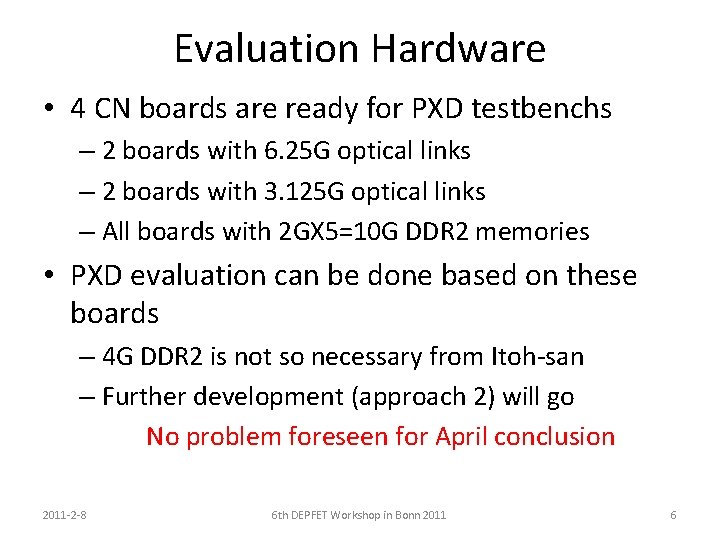 Evaluation Hardware

• 4 CN boards are ready for PXD testbenchs
  – 2 boards with 6.25G optical links
  – 2 boards with 3.125G optical links
  – All boards with 2GX5=10G DDR2 memories

• PXD evaluation can be done based on these boards
  – 4G DDR2 is not so necessary from Itoh-san
  – Further development (approach 2) will go

No problem foreseen for April conclusion

2011-2-8

6th DEPFET Workshop in Bonn 2011

6